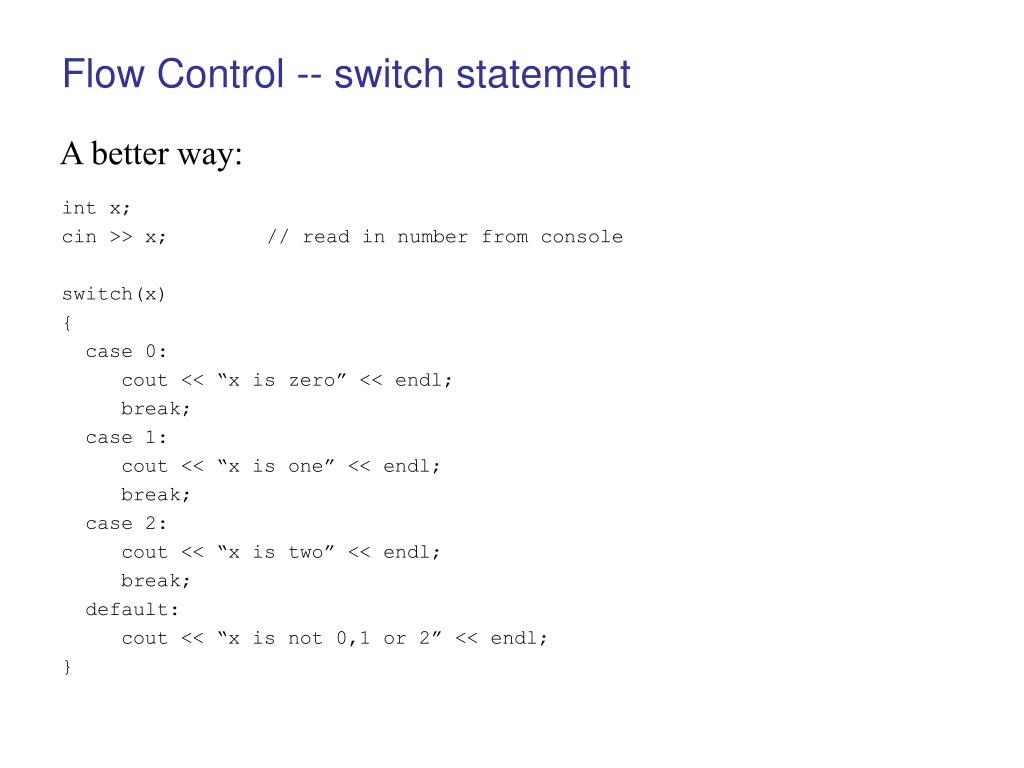 Flow Control -- switch statement

A better way:

int x;
cin >> x;        // read in number from console

switch(x)
{
  case 0:
     cout << “x is zero” << endl;
     break;
  case 1:
     cout << “x is one” << endl;
     break;
  case 2:
     cout << “x is two” << endl;
     break;
  default:
     cout << “x is not 0,1 or 2” << endl;
}